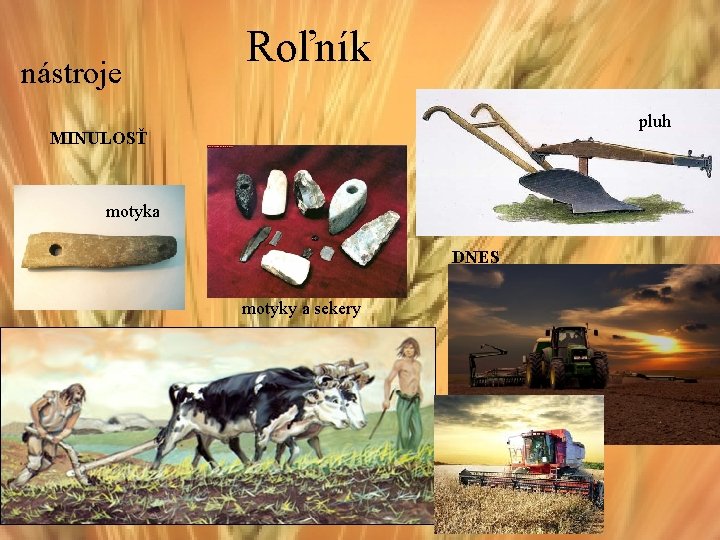 Roľník

nástroje

MINULOSŤ

motyka

motyky a sekery

pluh

DNES